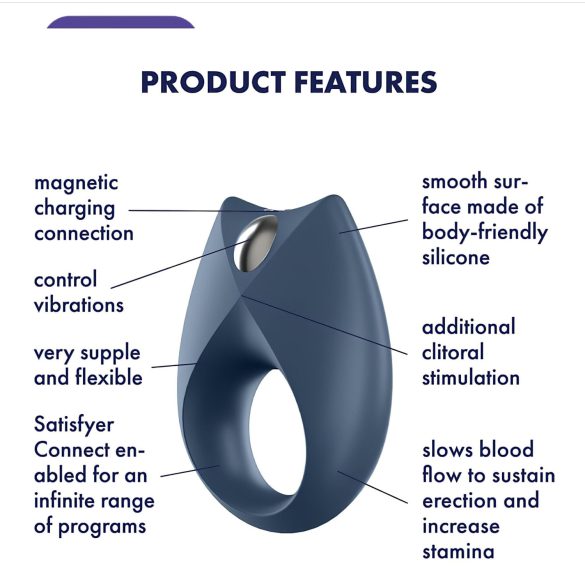 PRODUCT FEATURES

magnetic charging connection

control vibrations

very supple and flexible

Satisfyer Connect enabled for an infinite range of programs

smooth surface made of body-friendly silicone

additional clitoral stimulation

slows blood flow to sustain erection and increase stamina